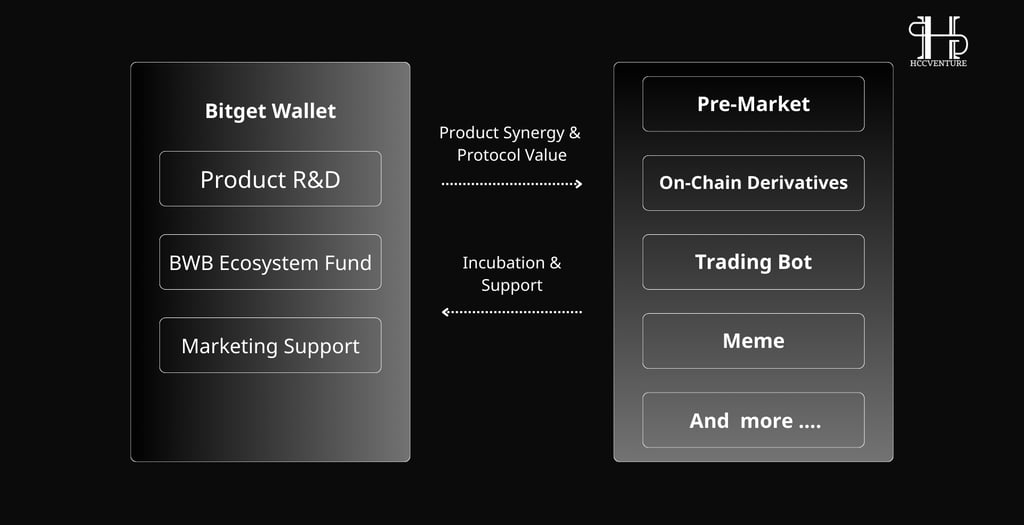 HCCVENTURE

Bitget Wallet

Product R&D

BWB Ecosystem Fund

Marketing Support

Product Synergy & Protocol Value

Incubation & Support

Pre-Market

On-Chain Derivatives

Trading Bot

Meme

And more ....